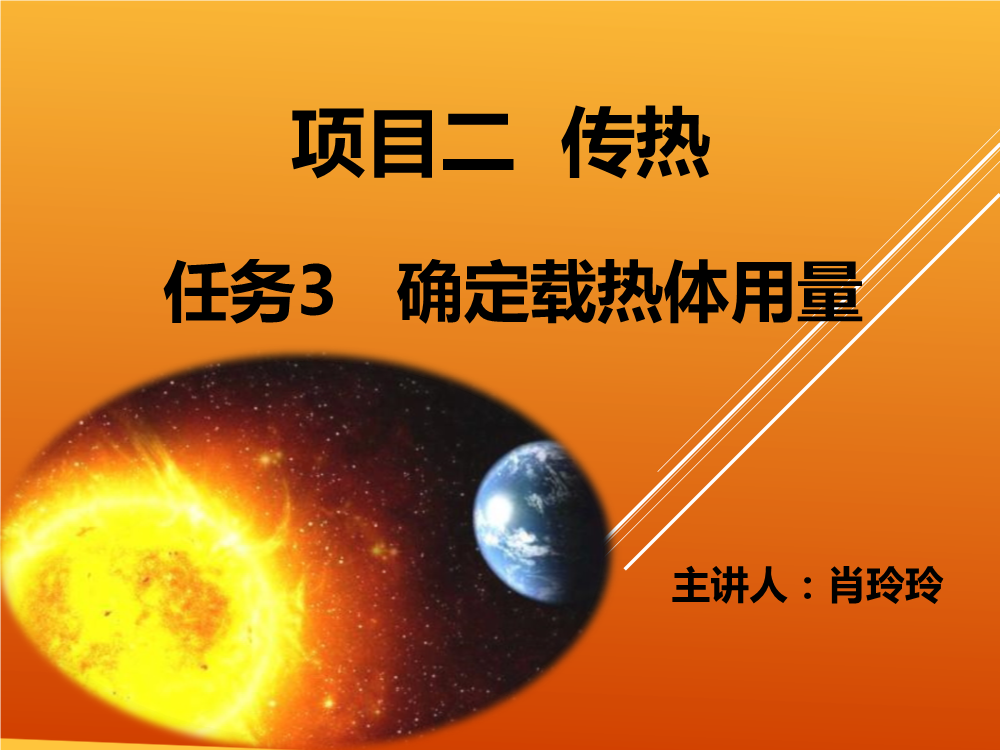 项目二 传热

任务3 确定载热体用量

主讲人：肖玲玲